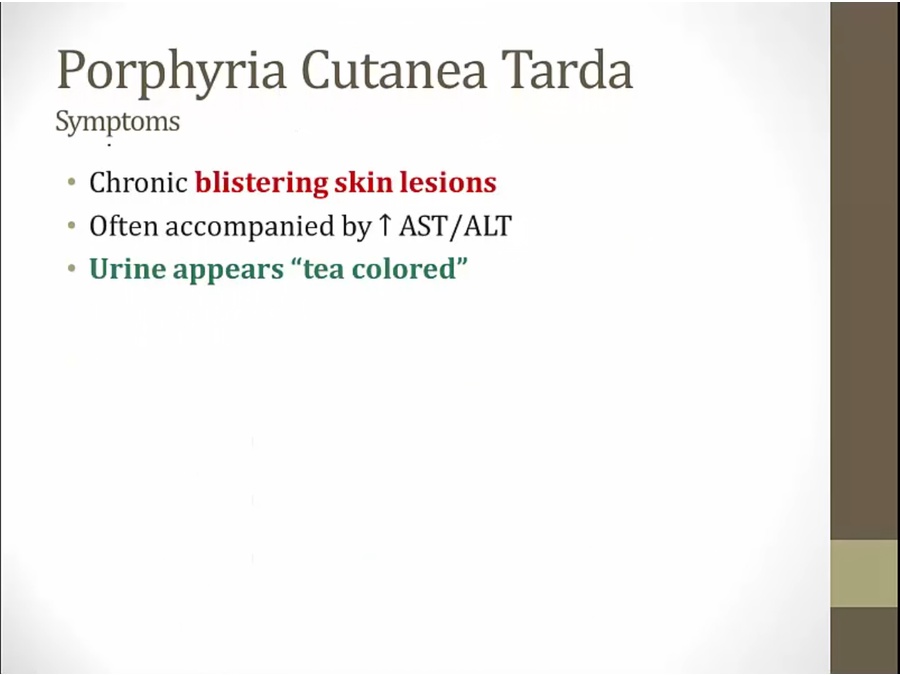 Porphyria Cutanea Tarda
Symptoms

• Chronic blistering skin lesions
• Often accompanied by ↑ AST/ALT
• Urine appears “tea colored”